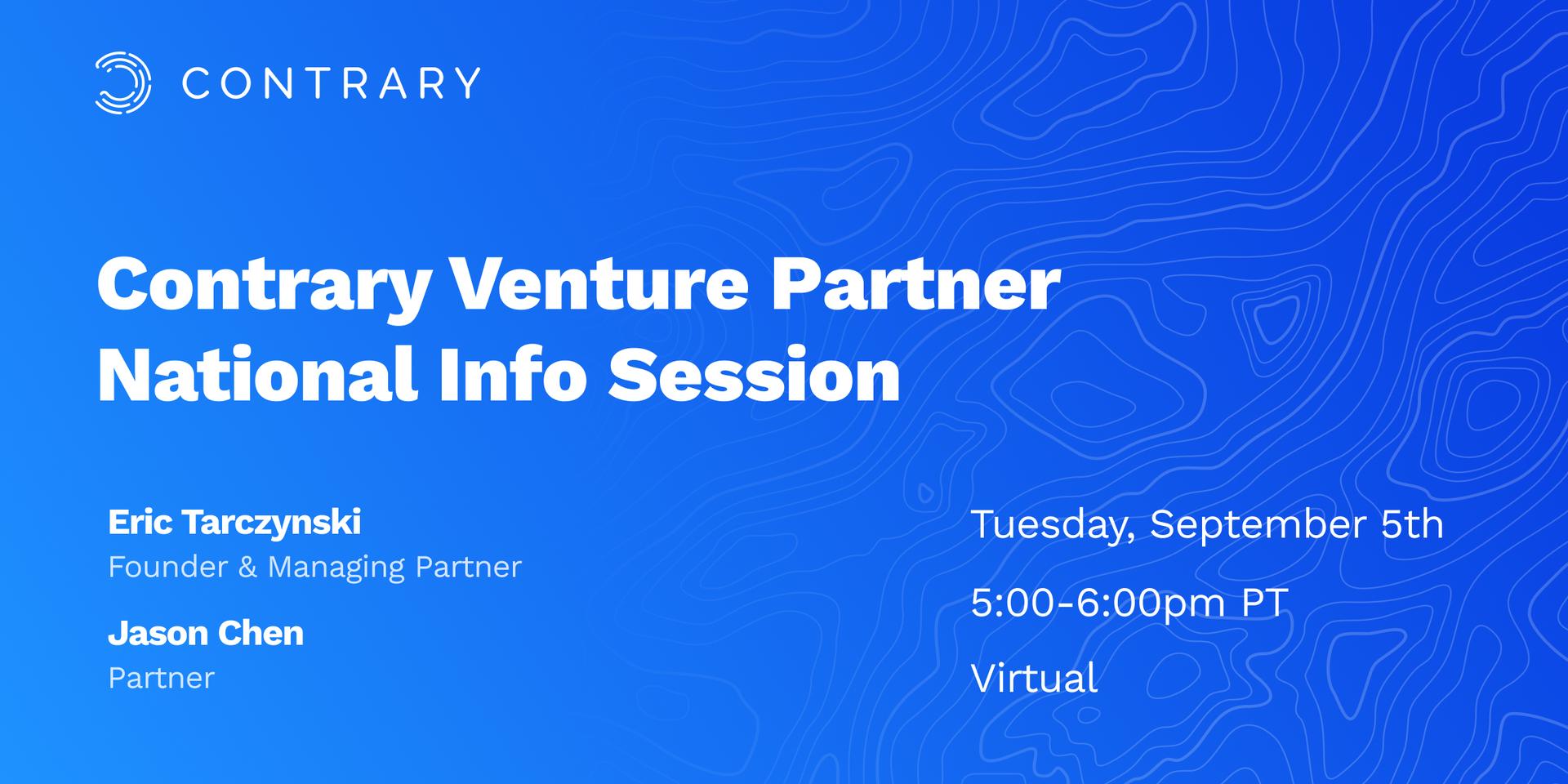 CONTRARY

Contrary Venture Partner National Info Session

Eric Tarczynski
Founder & Managing Partner

Jason Chen
Partner

Tuesday, September 5th

5:00-6:00pm PT

Virtual